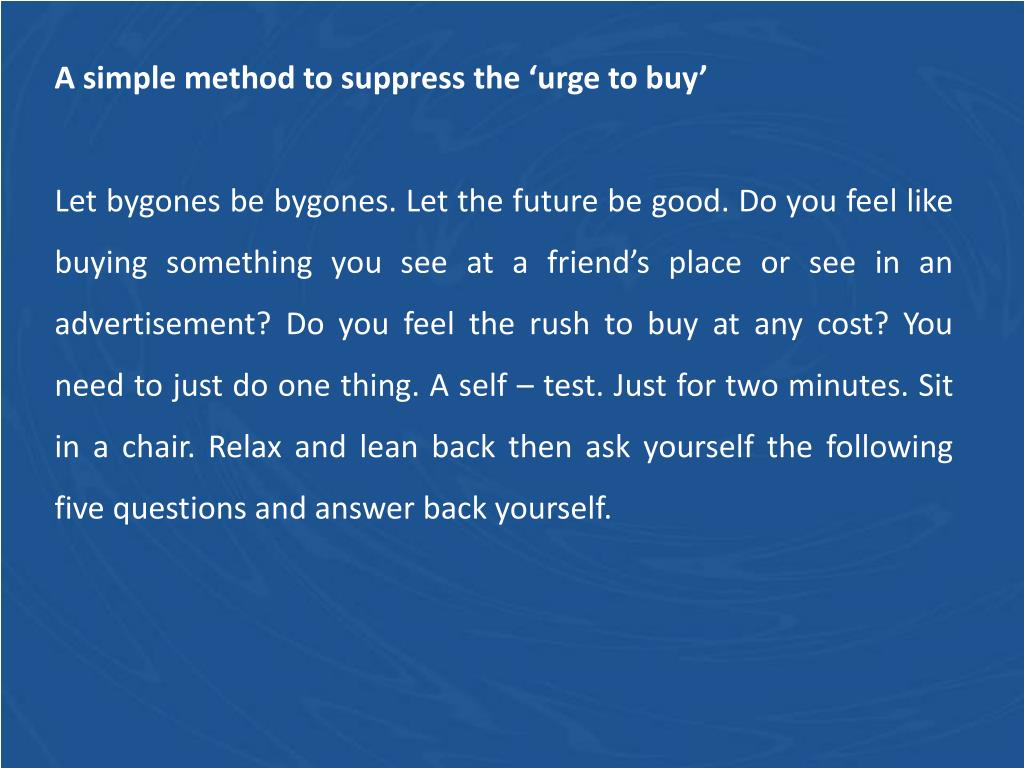 A simple method to suppress the ‘urge to buy’

Let bygones be bygones. Let the future be good. Do you feel like buying something you see at a friend’s place or see in an advertisement? Do you feel the rush to buy at any cost? You need to just do one thing. A self – test. Just for two minutes. Sit in a chair. Relax and lean back then ask yourself the following five questions and answer back yourself.